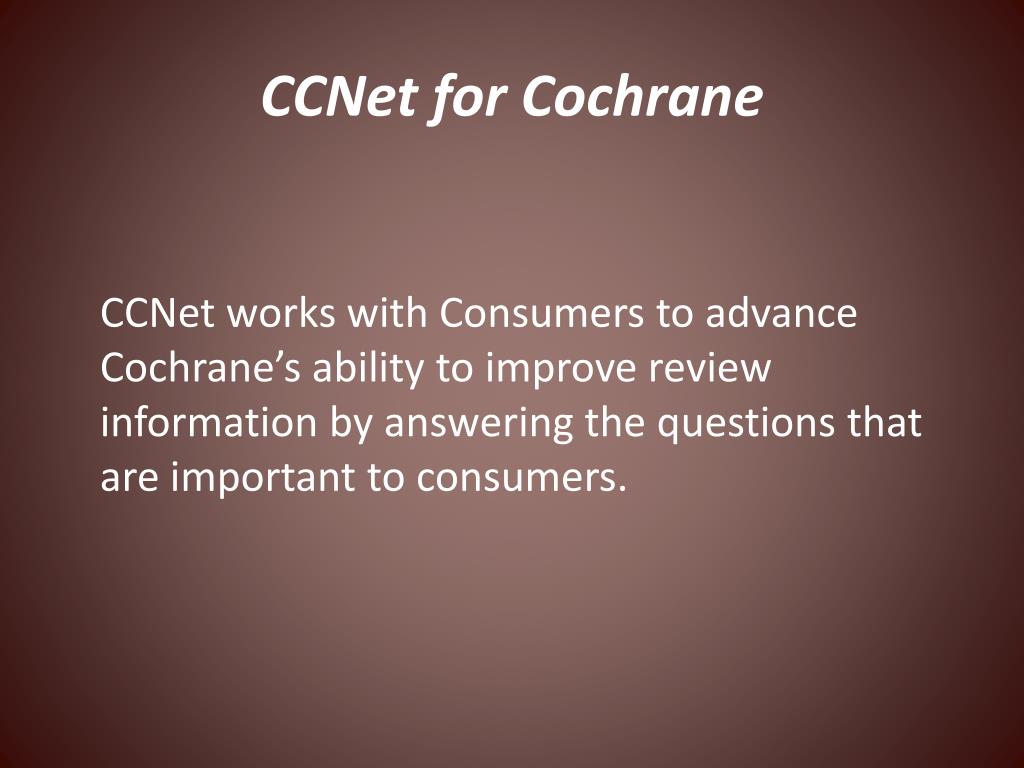 CCNet for Cochrane

CCNet works with Consumers to advance Cochrane’s ability to improve review information by answering the questions that are important to consumers.